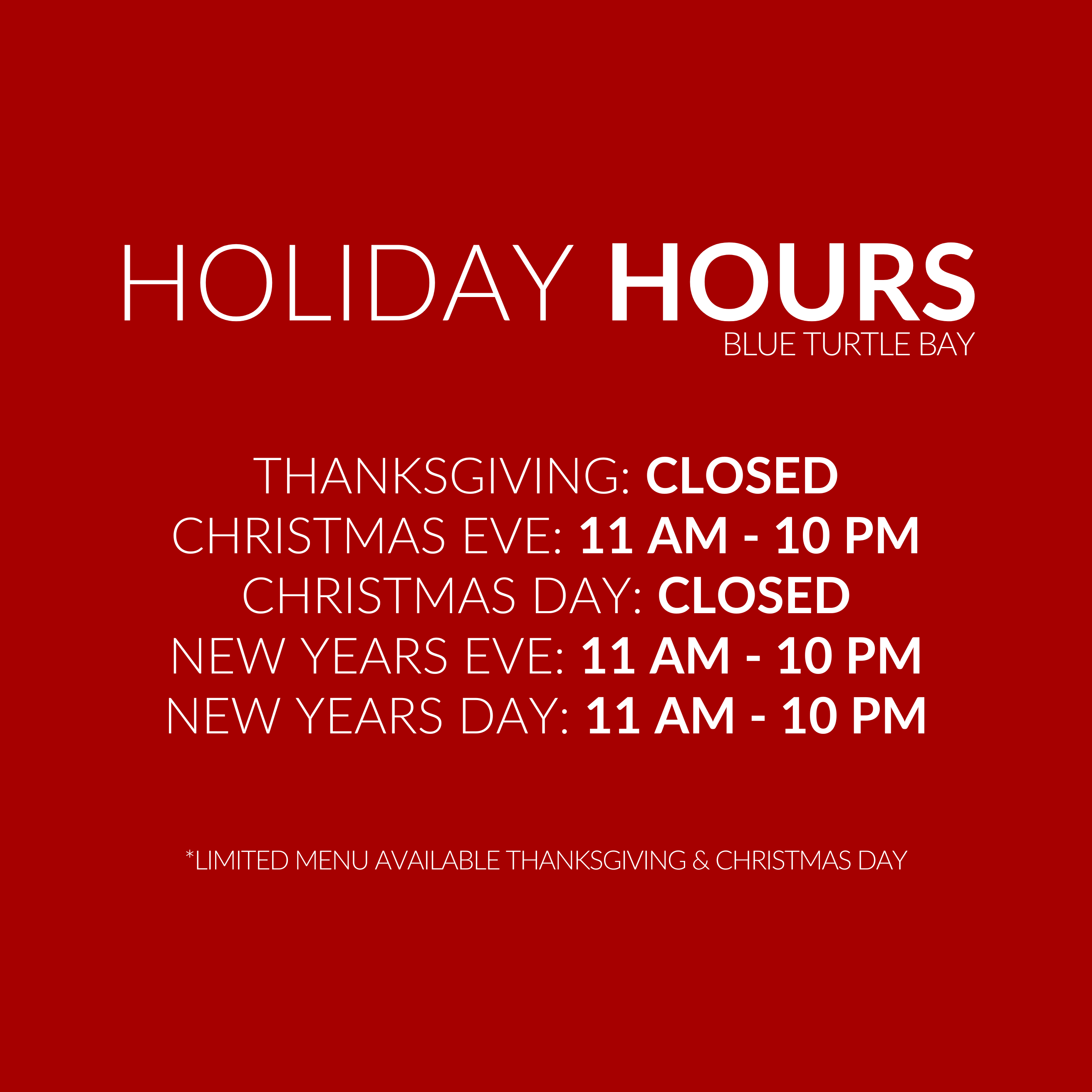 HOLIDAY HOURS
BLUE TURTLE BAY

THANKSGIVING: CLOSED
CHRISTMAS EVE: 11 AM - 10 PM
CHRISTMAS DAY: CLOSED
NEW YEARS EVE: 11 AM - 10 PM
NEW YEARS DAY: 11 AM - 10 PM

*LIMITED MENU AVAILABLE THANKSGIVING & CHRISTMAS DAY